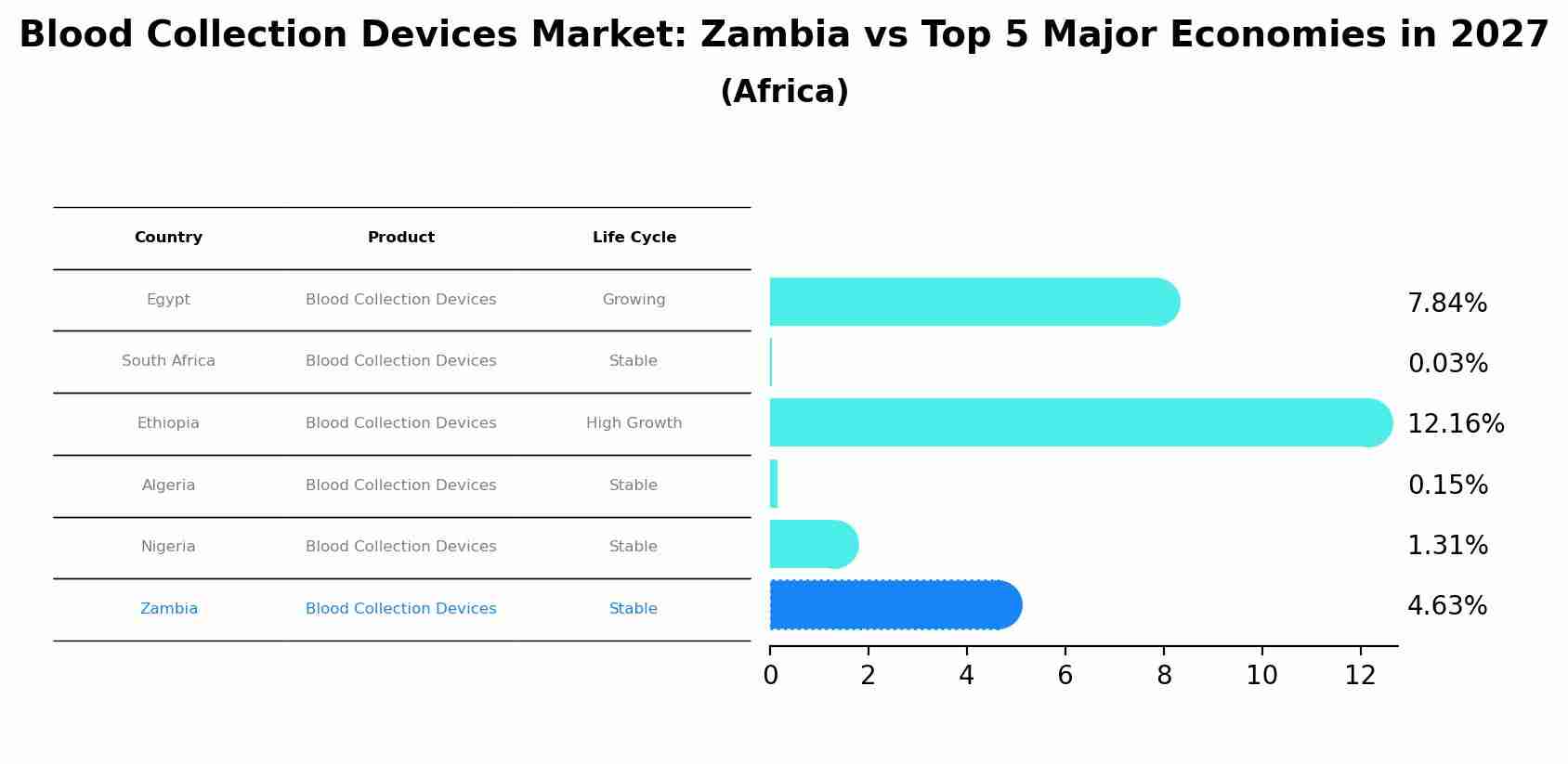 Blood Collection Devices Market: Zambia vs Top 5 Major Economies in 2027
(Africa)

| Country | Product | Life Cycle |
|---|---|---|
| Egypt | Blood Collection Devices | Growing |
| South Africa | Blood Collection Devices | Stable |
| Ethiopia | Blood Collection Devices | High Growth |
| Algeria | Blood Collection Devices | Stable |
| Nigeria | Blood Collection Devices | Stable |
| Zambia | Blood Collection Devices | Stable |

7.84%
0.03%
12.16%
0.15%
1.31%
4.63%

0 2 4 6 8 10 12